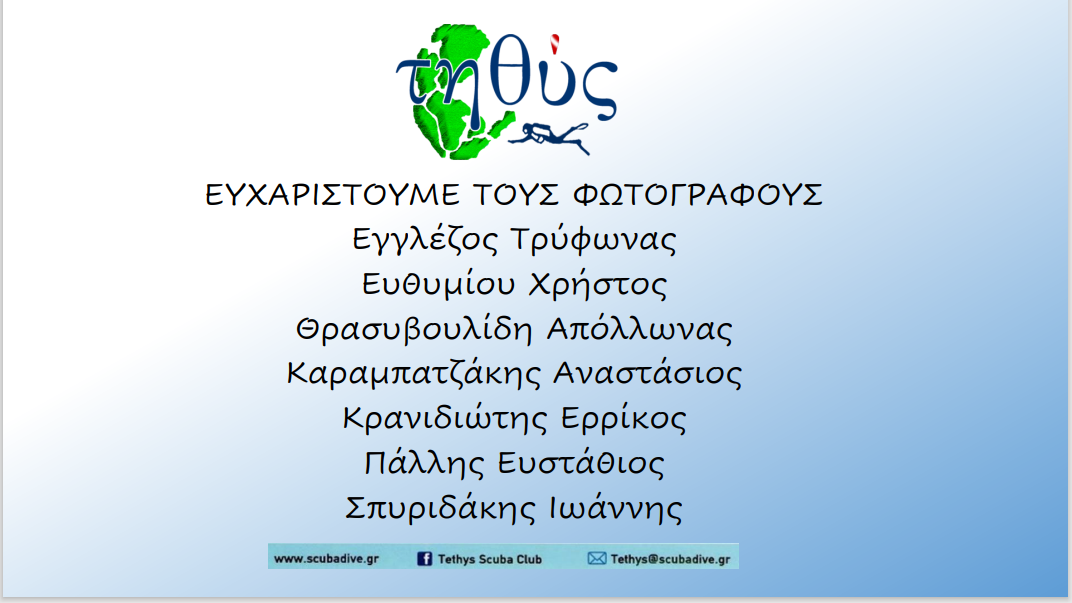 τηθύς

ΕΥΧΑΡΙΣΤΟΥΜΕ ΤΟΥΣ ΦΩΤΟΓΡΑΦΟΥΣ
Εγγλέζος Τρύφωνας
Ευθυμίου Χρήστος
Θρασυβουλίδη Απόλλωνας
Καραμπατζάκης Αναστάσιος
Κρανιδιώτης Ερρίκος
Πάλλης Ευστάθιος
Σπυριδάκης Ιωάννης

www.scubadive.gr Tethys Scuba Club Tethys@scubadive.gr